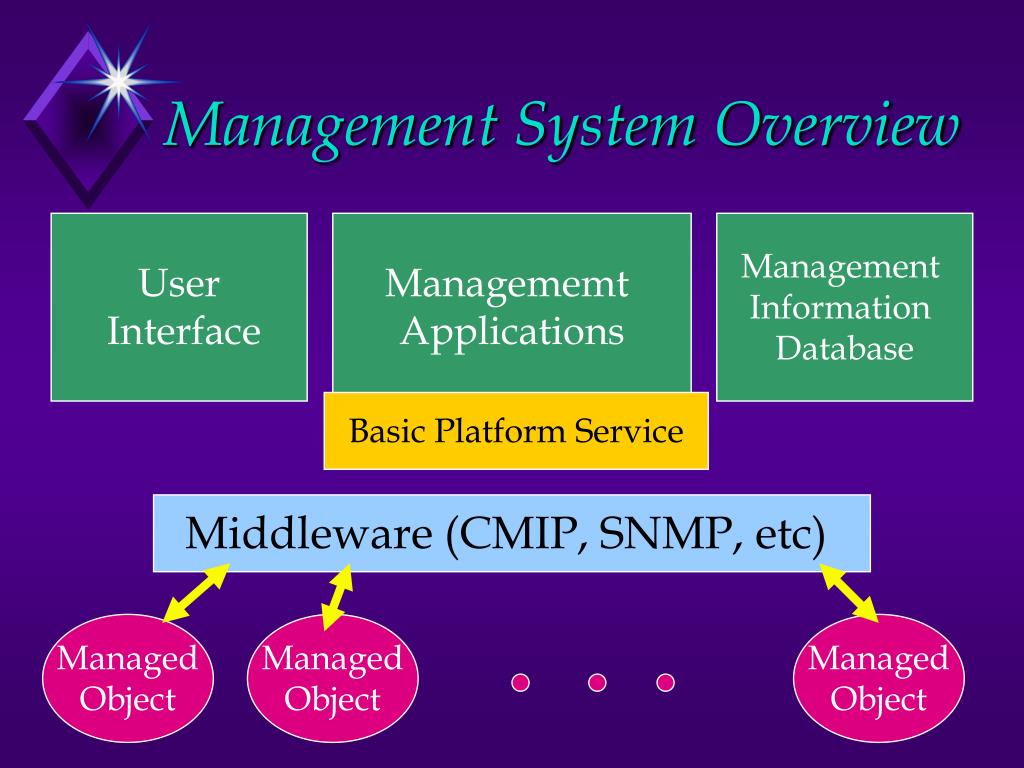 Management System Overview

User Interface

Managememt Applications

Management Information Database

Basic Platform Service

Middleware (CMIP, SNMP, etc)

Managed Object

Managed Object

Managed Object